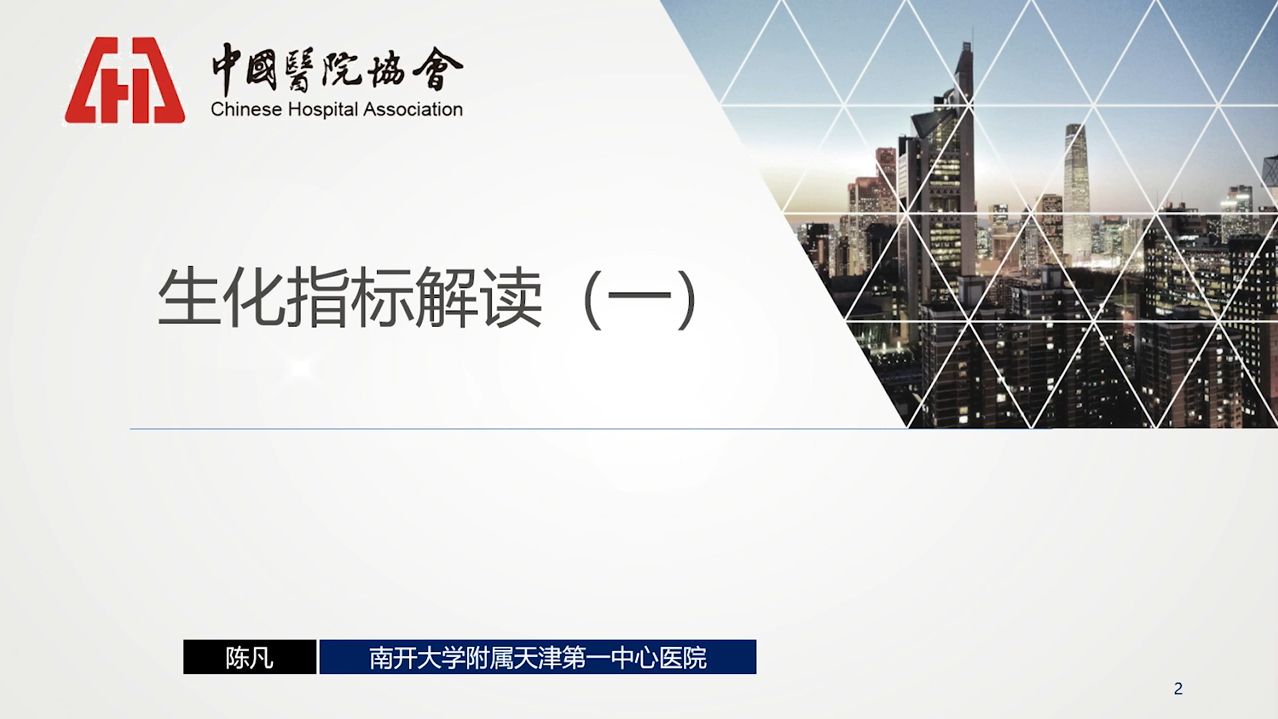 中國醫院協會
Chinese Hospital Association

生化指标解读（一）

陈凡 南开大学附属天津第一中心医院

2